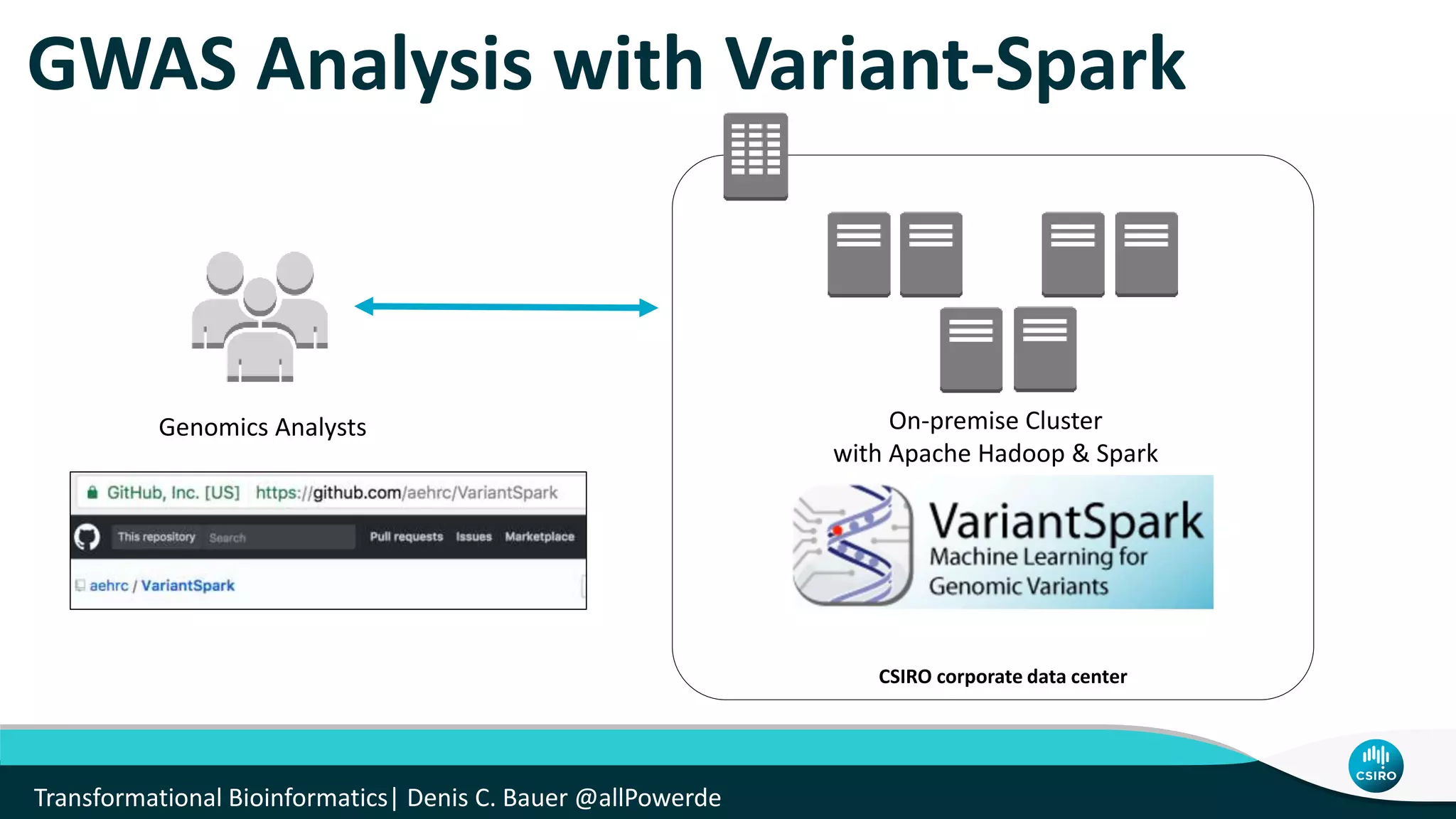 GWAS Analysis with Variant-Spark

Genomics Analysts

GitHub, Inc. [US] https://github.com/aehrc/VariantSpark

This repository Search Pull requests Issues Marketplace

aehrc / VariantSpark

On-premise Cluster with Apache Hadoop & Spark

VariantSpark
Machine Learning for Genomic Variants

CSIRO corporate data center

Transformational Bioinformatics| Denis C. Bauer @allPowerde

CSIRO